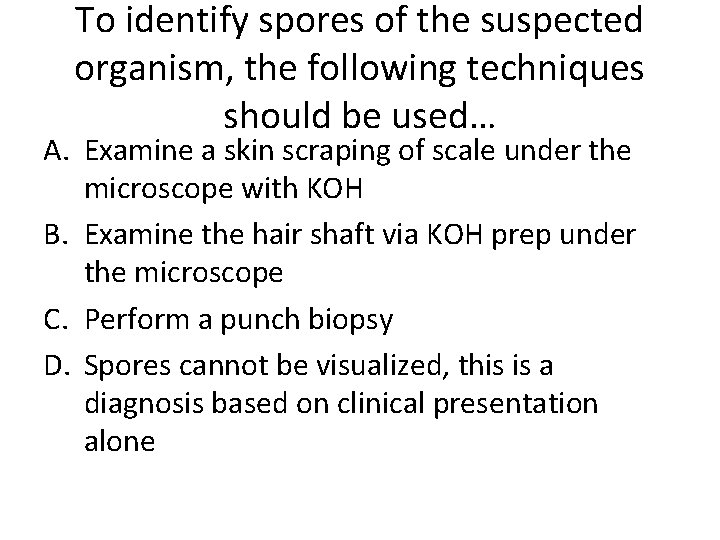 To identify spores of the suspected organism, the following techniques should be used…

A. Examine a skin scraping of scale under the microscope with KOH

B. Examine the hair shaft via KOH prep under the microscope

C. Perform a punch biopsy

D. Spores cannot be visualized, this is a diagnosis based on clinical presentation alone